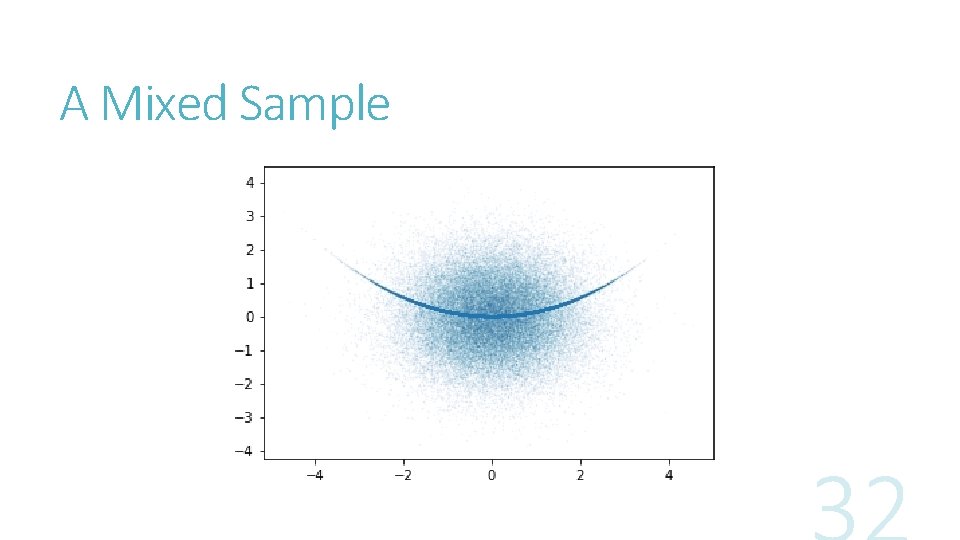 A Mixed Sample

4
3
2
1
0
−1
−2
−3
−4

−4
−2
0
2
4

32